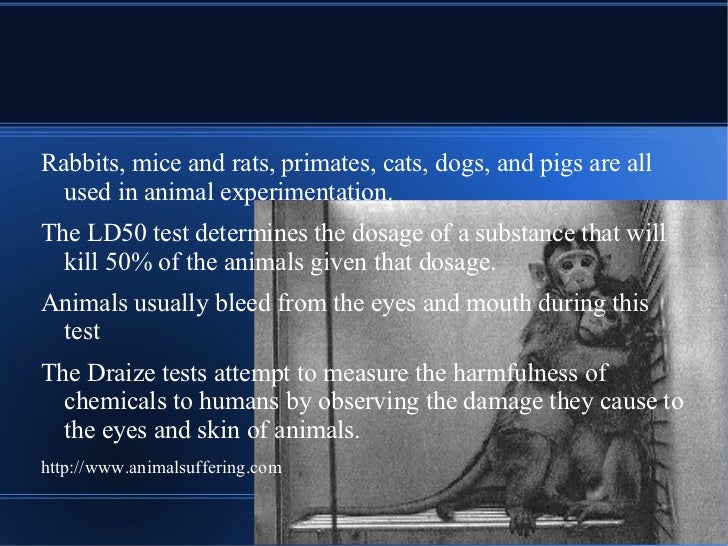 Rabbits, mice and rats, primates, cats, dogs, and pigs are all used in animal experimentation.

The LD50 test determines the dosage of a substance that will kill 50% of the animals given that dosage.

Animals usually bleed from the eyes and mouth during this test

The Draize tests attempt to measure the harmfulness of chemicals to humans by observing the damage they cause to the eyes and skin of animals.

http://www.animalsuffering.com